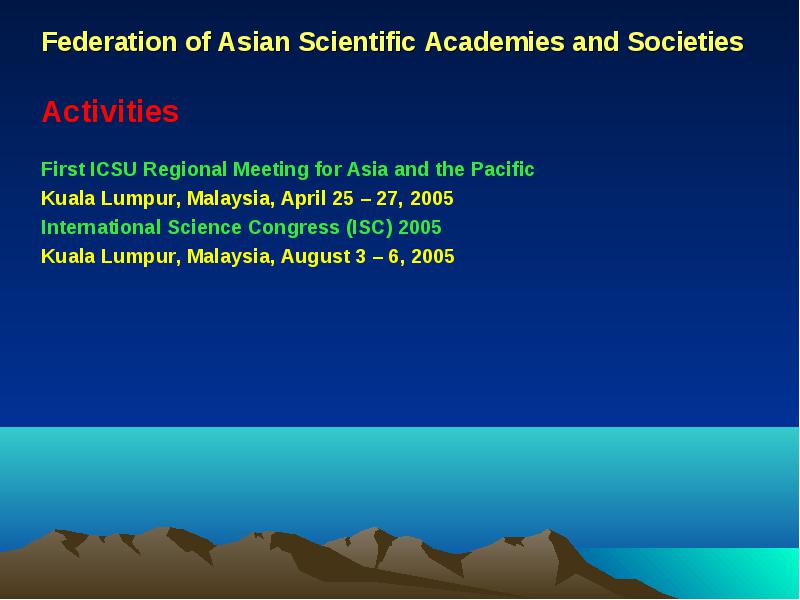 Federation of Asian Scientific Academies and Societies

Activities

First ICSU Regional Meeting for Asia and the Pacific
Kuala Lumpur, Malaysia, April 25 – 27, 2005
International Science Congress (ISC) 2005
Kuala Lumpur, Malaysia, August 3 – 6, 2005